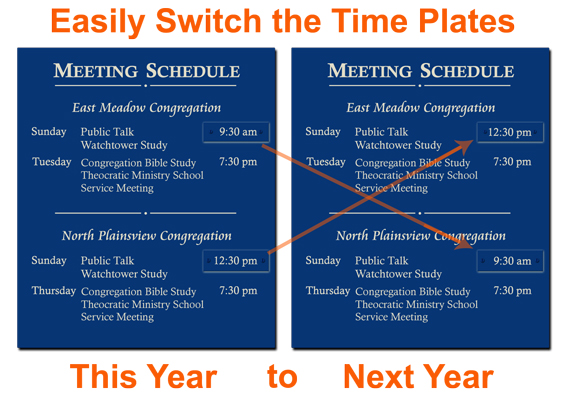 Easily Switch the Time Plates

MEETING SCHEDULE

East Meadow Congregation

Sunday Public Talk Watchtower Study 9:30 am

Tuesday Congregation Bible Study Theocratic Ministry School Service Meeting 7:30 pm

North Plainsview Congregation

Sunday Public Talk Watchtower Study 12:30 pm

Thursday Congregation Bible Study Theocratic Ministry School Service Meeting 7:30 pm

MEETING SCHEDULE

East Meadow Congregation

Sunday Public Talk Watchtower Study 12:30 pm

Tuesday Congregation Bible Study Theocratic Ministry School Service Meeting 7:30 pm

North Plainsview Congregation

Sunday Public Talk Watchtower Study 9:30 am

Thursday Congregation Bible Study Theocratic Ministry School Service Meeting 7:30 pm

This Year to Next Year